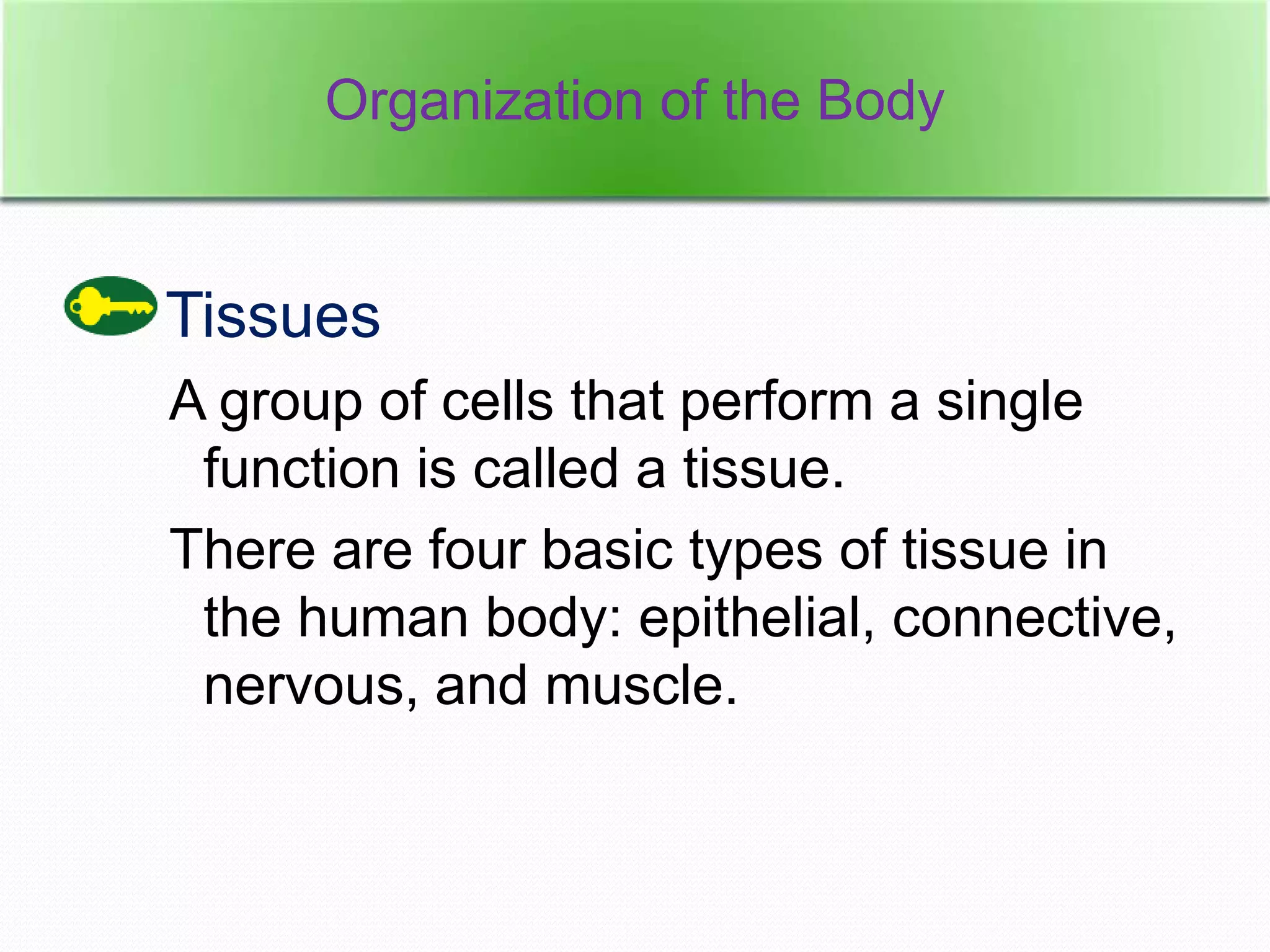 Organization of the Body

Tissues

A group of cells that perform a single function is called a tissue.

There are four basic types of tissue in the human body: epithelial, connective, nervous, and muscle.